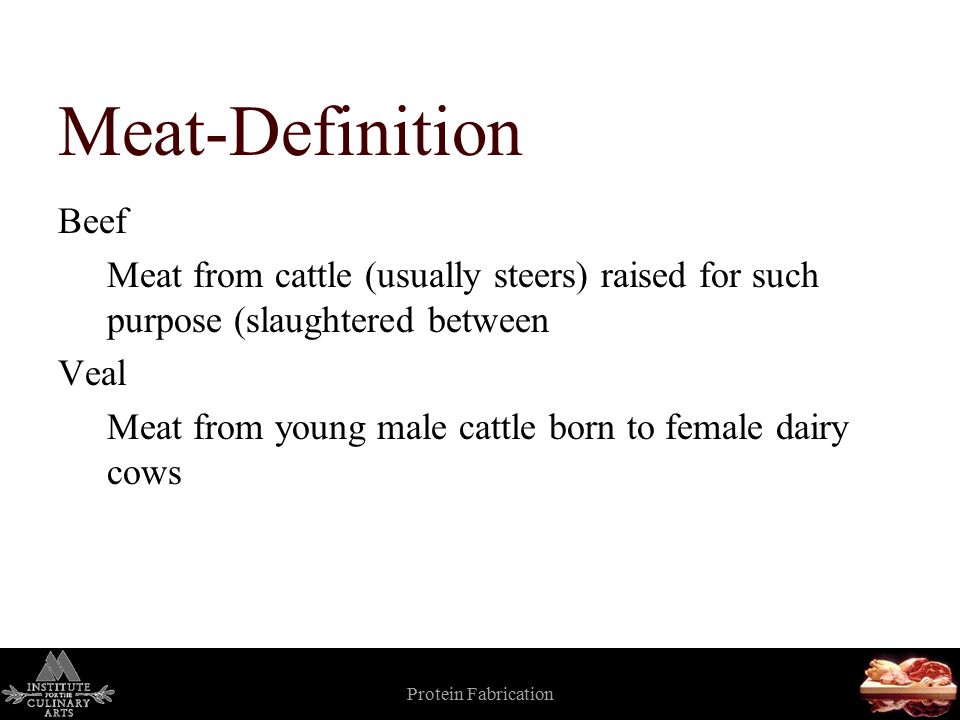 Meat-Definition

Beef

Meat from cattle (usually steers) raised for such purpose (slaughtered between

Veal

Meat from young male cattle born to female dairy cows

INSTITUTE FOR THE CULINARY ARTS

Protein Fabrication